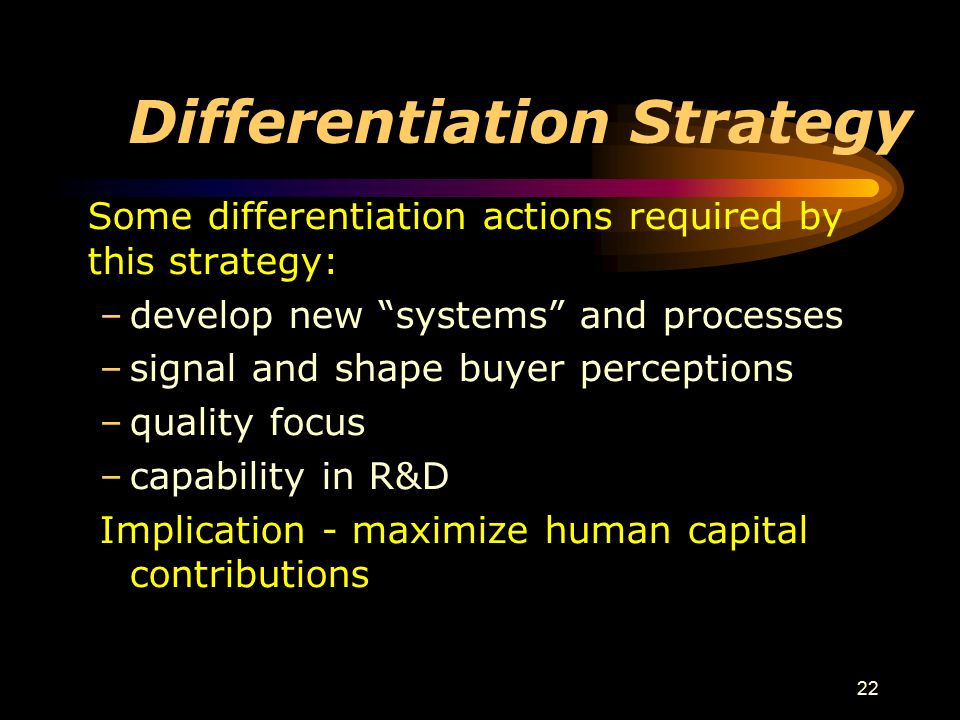 Differentiation Strategy

Some differentiation actions required by this strategy:

– develop new “systems” and processes
– signal and shape buyer perceptions
– quality focus
– capability in R&D

Implication - maximize human capital contributions

22